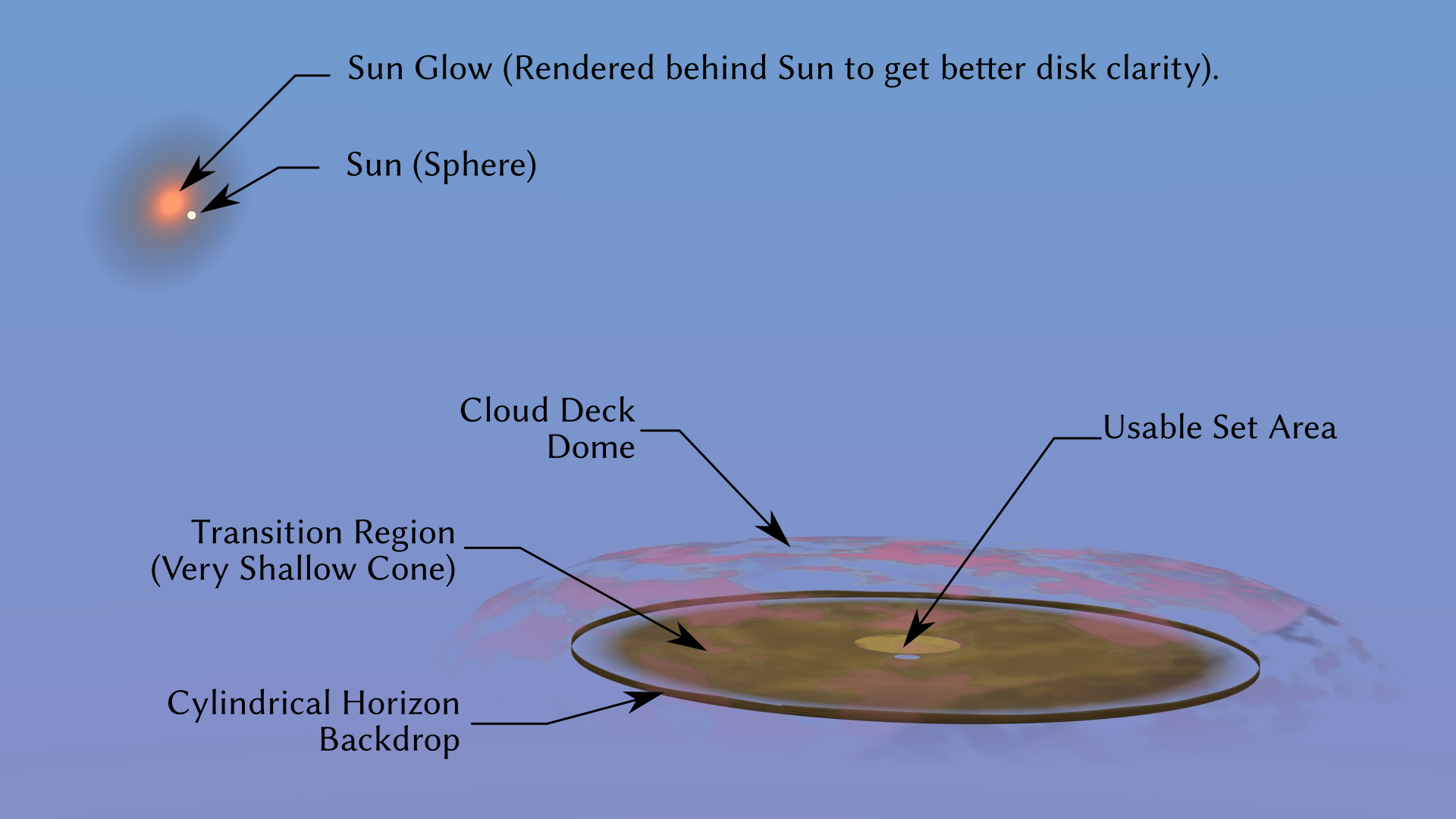 Sun Glow (Rendered behind Sun to get better disk clarity).

Sun (Sphere)

Cloud Deck Dome

Usable Set Area

Transition Region (Very Shallow Cone)

Cylindrical Horizon Backdrop